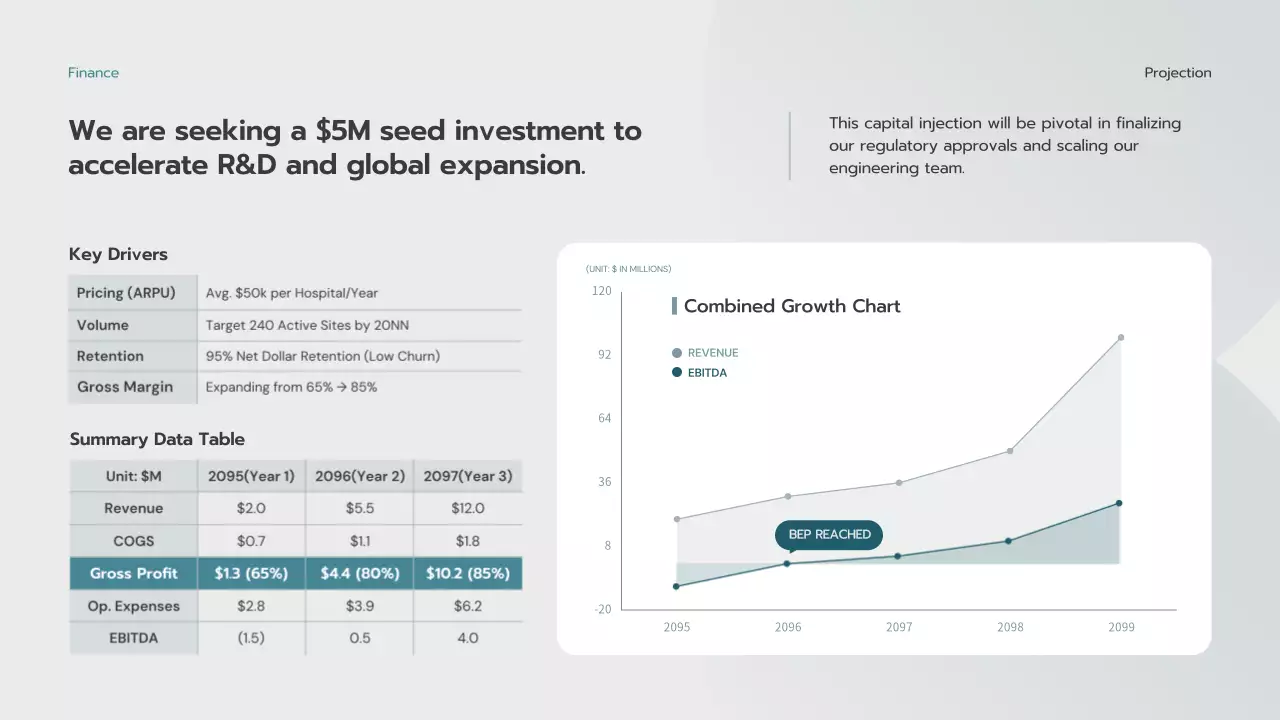 Finance

Projection

We are seeking a $5M seed investment to accelerate R&D and global expansion.

This capital injection will be pivotal in finalizing our regulatory approvals and scaling our engineering team.

Key Drivers

| Pricing (ARPU) | Avg. $50k per Hospital/Year |
|---|---|
| Volume | Target 240 Active Sites by 20NN |
| Retention | 95% Net Dollar Retention (Low Churn) |
| Gross Margin | Expanding from 65% → 85% |

Summary Data Table

| Unit: $M | 2095(Year 1) | 2096(Year 2) | 2097(Year 3) |
|---|---|---|---|
| Revenue | $2.0 | $5.5 | $12.0 |
| COGS | $0.7 | $1.1 | $1.8 |
| Gross Profit | $1.3 (65%) | $4.4 (80%) | $10.2 (85%) |
| Op. Expenses | $2.8 | $3.9 | $6.2 |
| EBITDA | (1.5) | 0.5 | 4.0 |

(UNIT: $ IN MILLIONS)

Combined Growth Chart

REVENUE
EBITDA

120
92
64
36
8
-20

BEP REACHED

2095
2096
2097
2098
2099